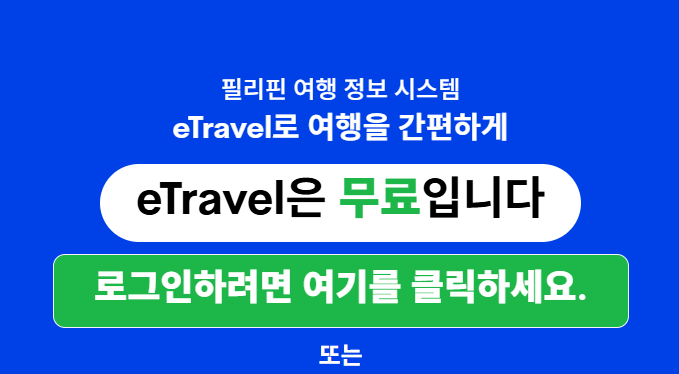 필리핀 여행 정보 시스템
eTravel로 여행을 간편하게

eTravel은 무료입니다

로그인하려면 여기를 클릭하세요.

또는